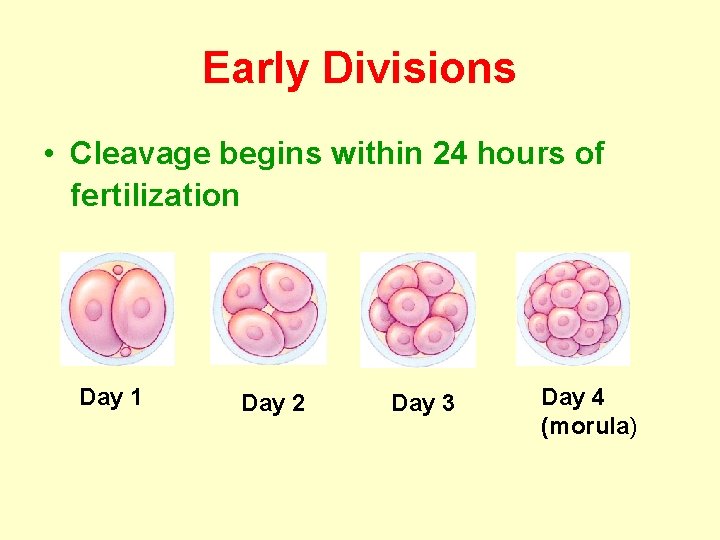 Early Divisions

• Cleavage begins within 24 hours of fertilization

Day 1

Day 2

Day 3

Day 4 (morula)